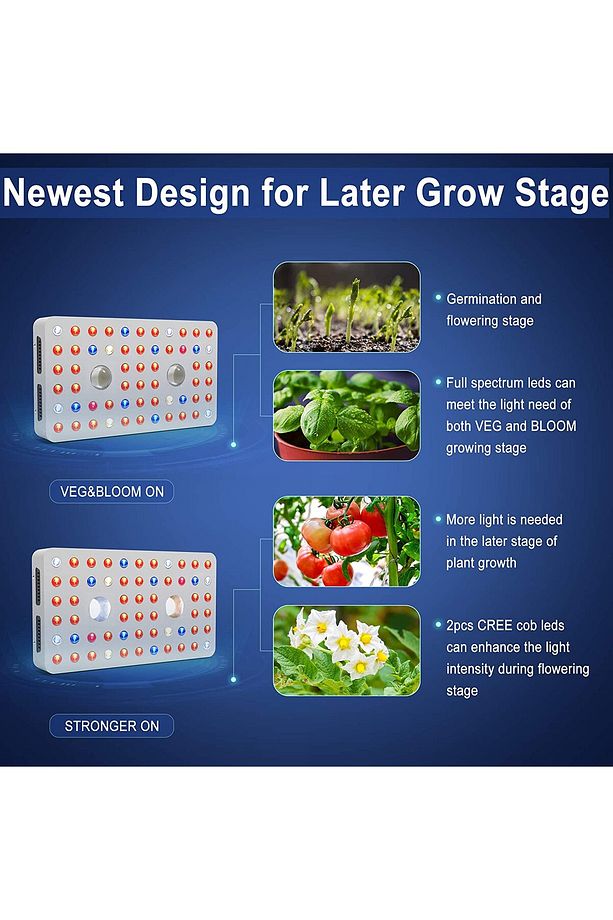 Newest Design for Later Grow Stage

VEG&BLOOM ON

Germination and flowering stage

Full spectrum leds can meet the light need of both VEG and BLOOM growing stage

STRONGER ON

More light is needed in the later stage of plant growth

2pcs CREE cob leds can enhance the light intensity during flowering stage